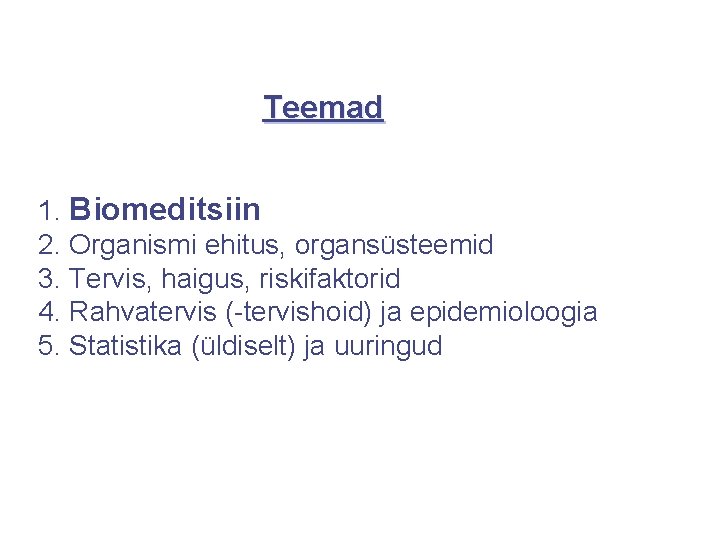 Teemad

1. Biomeditsiin
2. Organismi ehitus, organsüsteemid
3. Tervis, haigus, riskifaktorid
4. Rahvatervis (-tervishoid) ja epidemioloogia
5. Statistika (üldiselt) ja uuringud